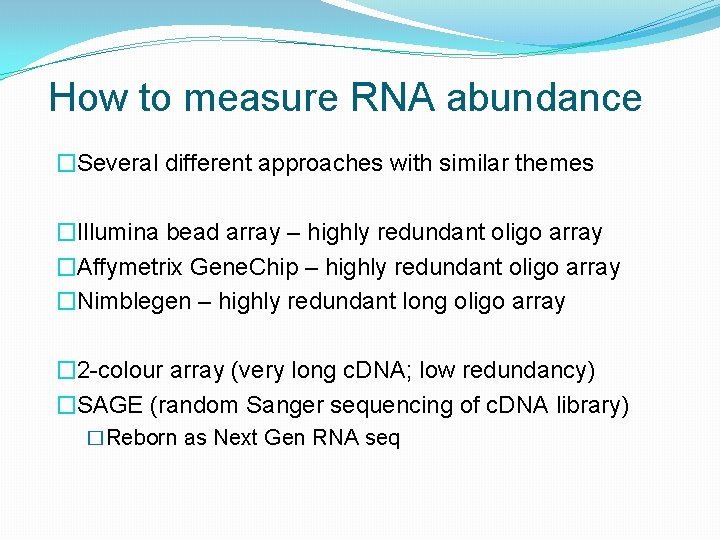 How to measure RNA abundance

□Several different approaches with similar themes

□Illumina bead array – highly redundant oligo array
□Affymetrix GeneChip – highly redundant oligo array
□Nimblegen – highly redundant long oligo array

□2-colour array (very long cDNA; low redundancy)
□SAGE (random Sanger sequencing of cDNA library)
□Reborn as Next Gen RNA seq